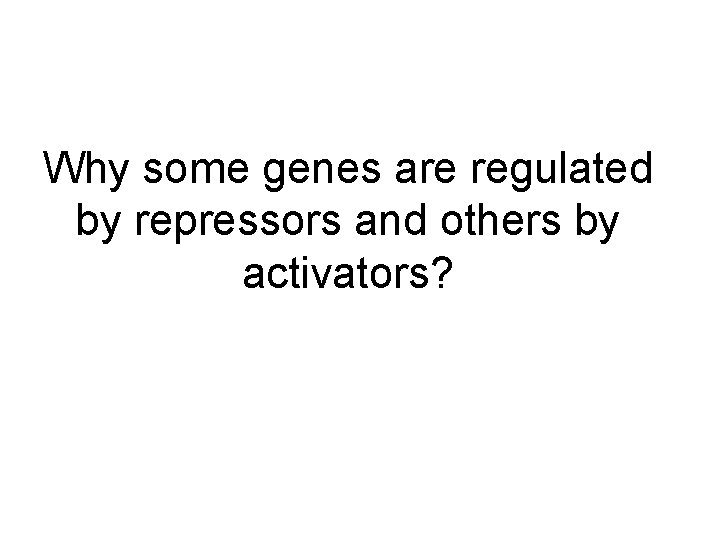 Why some genes are regulated by repressors and others by activators?